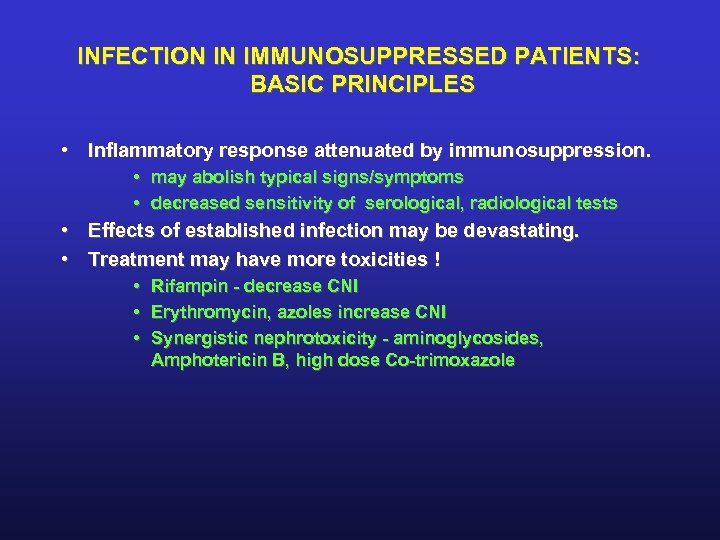 INFECTION IN IMMUNOSUPPRESSED PATIENTS: BASIC PRINCIPLES

• Inflammatory response attenuated by immunosuppression.
  • may abolish typical signs/symptoms
  • decreased sensitivity of serological, radiological tests
• Effects of established infection may be devastating.
• Treatment may have more toxicities !
  • Rifampin - decrease CNI
  • Erythromycin, azoles increase CNI
  • Synergistic nephrotoxicity - aminoglycosides, Amphotericin B, high dose Co-trimoxazole